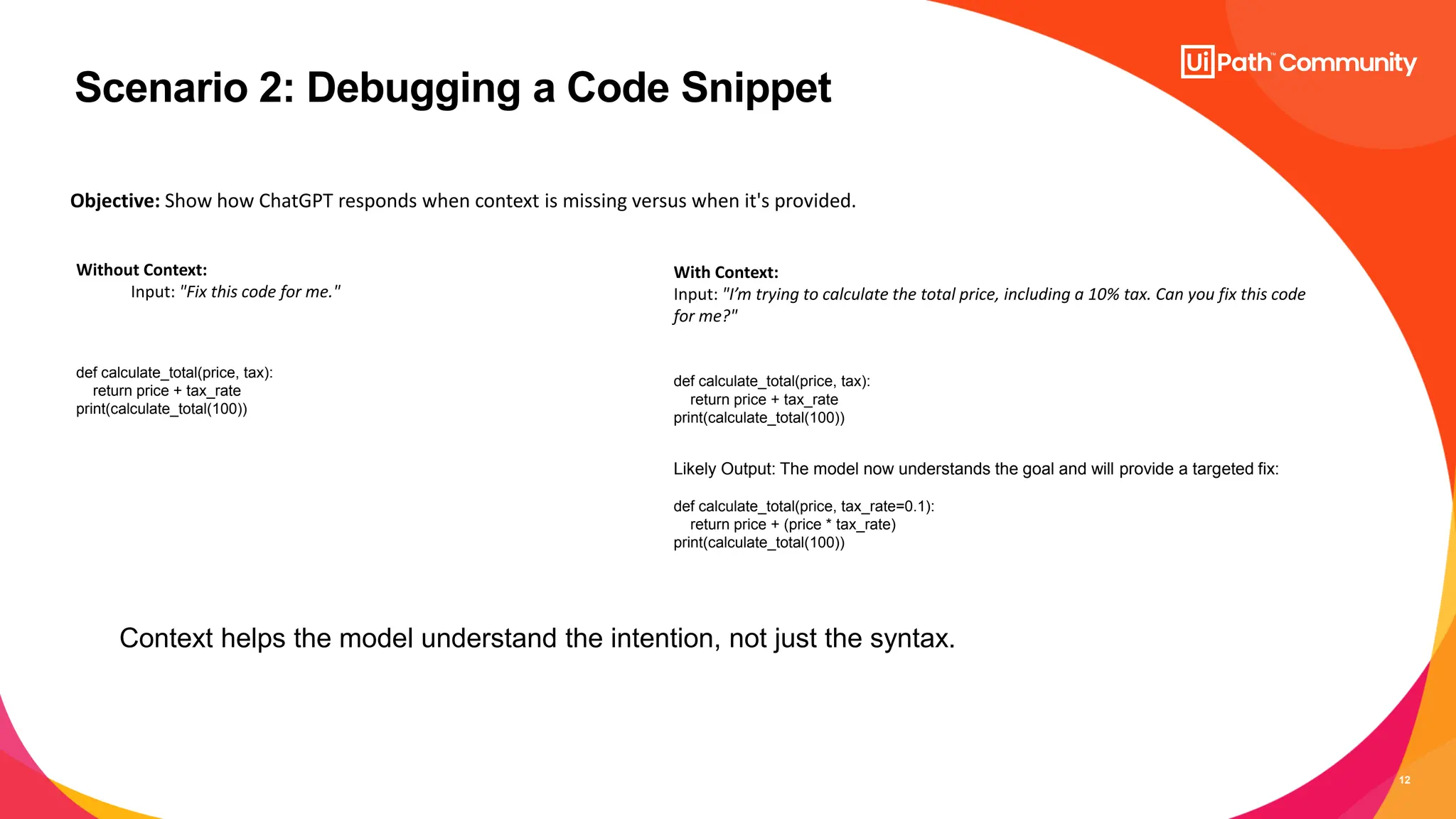 UiPath™ Community

Scenario 2: Debugging a Code Snippet

Objective: Show how ChatGPT responds when context is missing versus when it's provided.

Without Context:
Input: "Fix this code for me."

def calculate_total(price, tax):
    return price + tax_rate
print(calculate_total(100))

With Context:
Input: "I'm trying to calculate the total price, including a 10% tax. Can you fix this code for me?"

def calculate_total(price, tax):
    return price + tax_rate
print(calculate_total(100))

Likely Output: The model now understands the goal and will provide a targeted fix:

def calculate_total(price, tax_rate=0.1):
    return price + (price * tax_rate)
print(calculate_total(100))

Context helps the model understand the intention, not just the syntax.

12